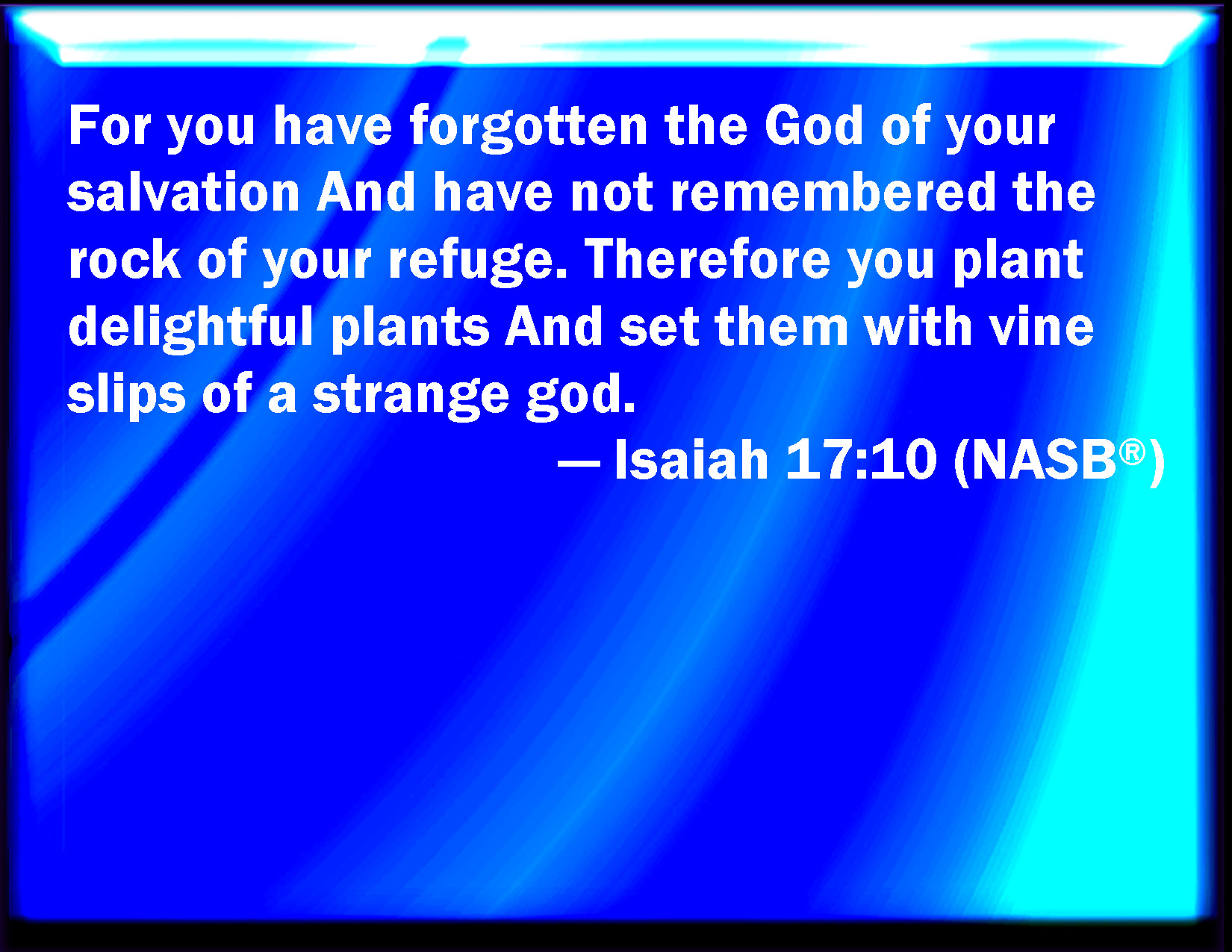 For you have forgotten the God of your salvation And have not remembered the rock of your refuge. Therefore you plant delightful plants And set them with vine slips of a strange god.

— Isaiah 17:10 (NASB®)